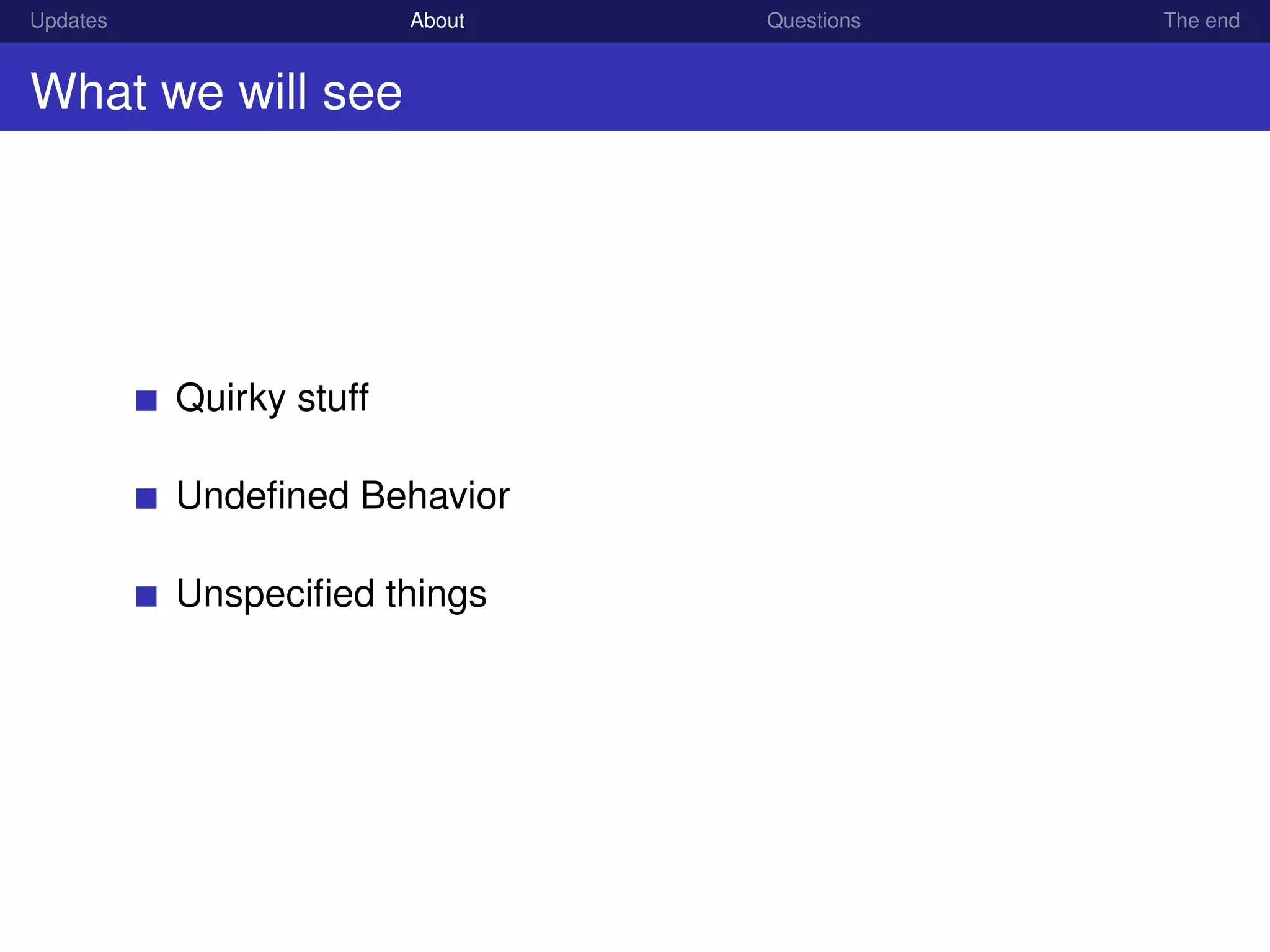 Updates About Questions The end

What we will see

- Quirky stuff
- Undefined Behavior
- Unspecified things